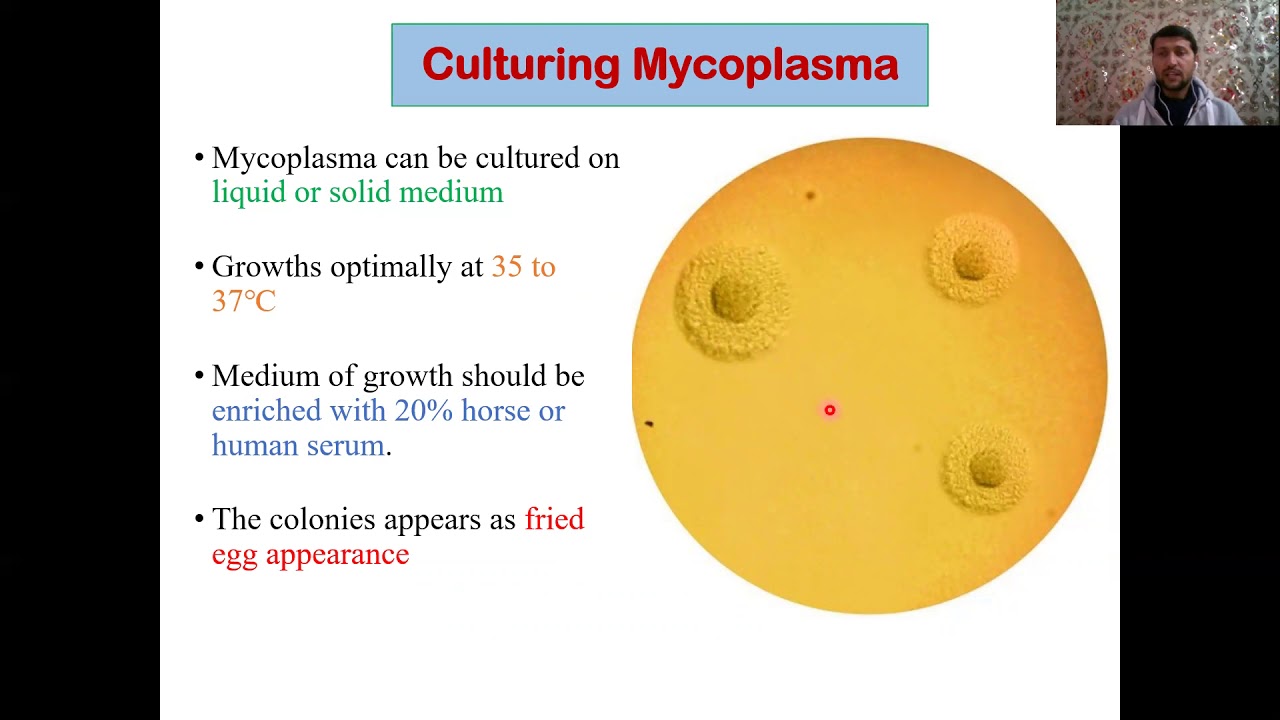 Culturing Mycoplasma

• Mycoplasma can be cultured on liquid or solid medium

• Growths optimally at 35 to 37°C

• Medium of growth should be enriched with 20% horse or human serum.

• The colonies appears as fried egg appearance